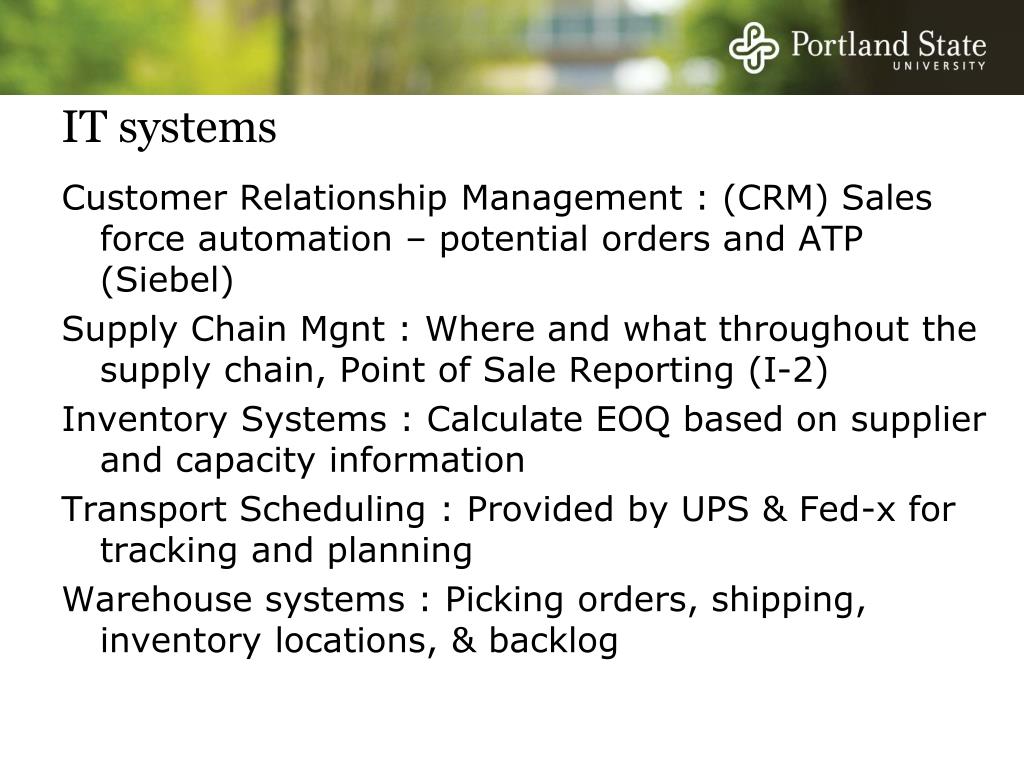 Portland State
UNIVERSITY

IT systems

Customer Relationship Management : (CRM) Sales force automation – potential orders and ATP (Siebel)

Supply Chain Mgnt : Where and what throughout the supply chain, Point of Sale Reporting (I-2)

Inventory Systems : Calculate EOQ based on supplier and capacity information

Transport Scheduling : Provided by UPS & Fed-x for tracking and planning

Warehouse systems : Picking orders, shipping, inventory locations, & backlog